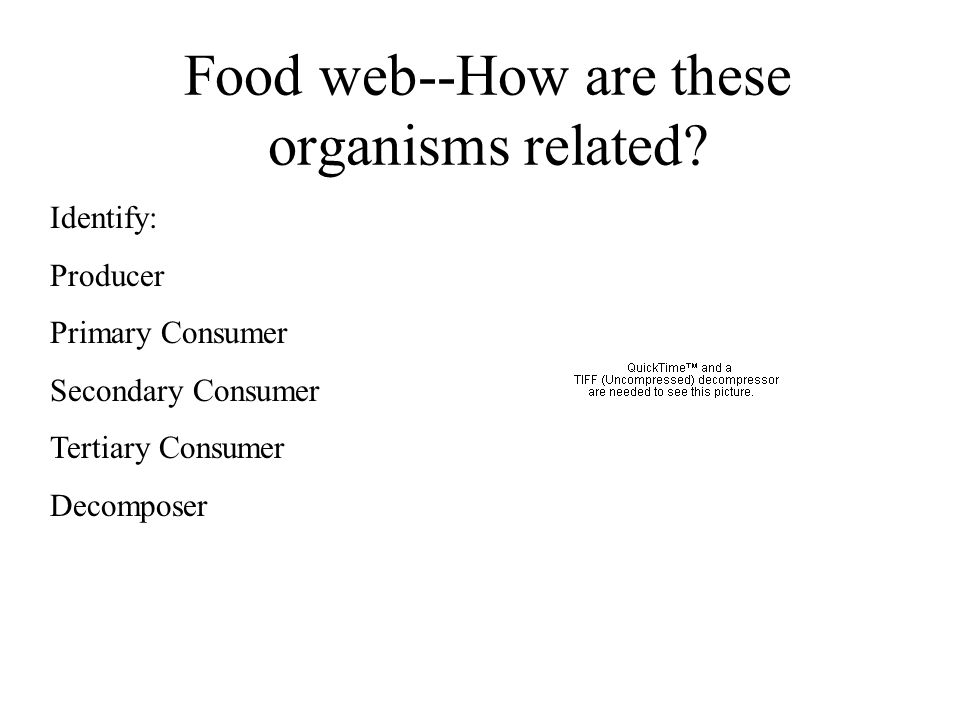 Food web--How are these organisms related?

Identify:

Producer

Primary Consumer

Secondary Consumer

Tertiary Consumer

Decomposer

QuickTime™ and a
TIFF (Uncompressed) decompressor
are needed to see this picture.